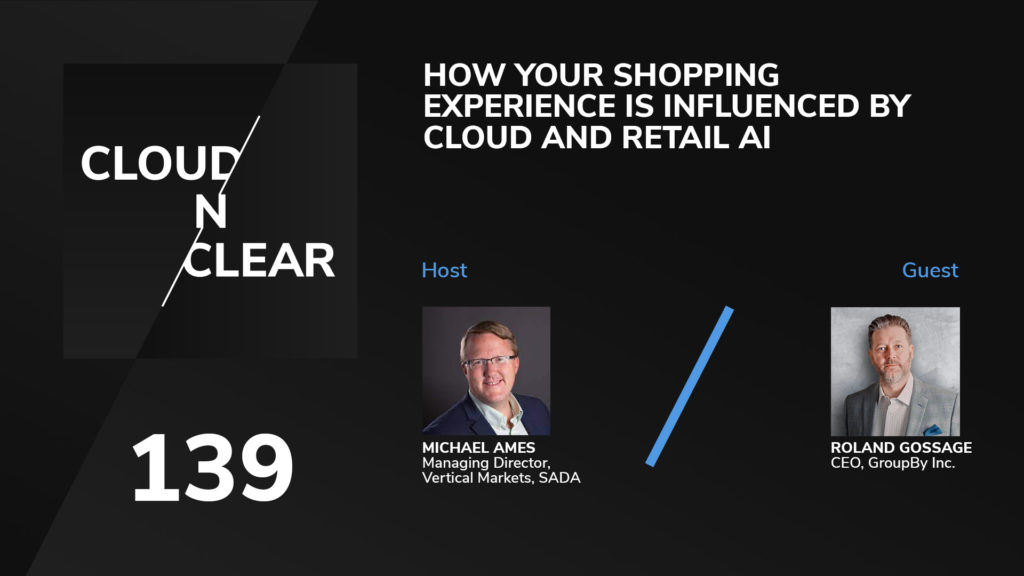 CLOUD
N
CLEAR

139

HOW YOUR SHOPPING EXPERIENCE IS INFLUENCED BY CLOUD AND RETAIL AI

Host

MICHAEL AMES
Managing Director, Vertical Markets, SADA

Guest

ROLAND GOSSAGE
CEO, GroupBy Inc.